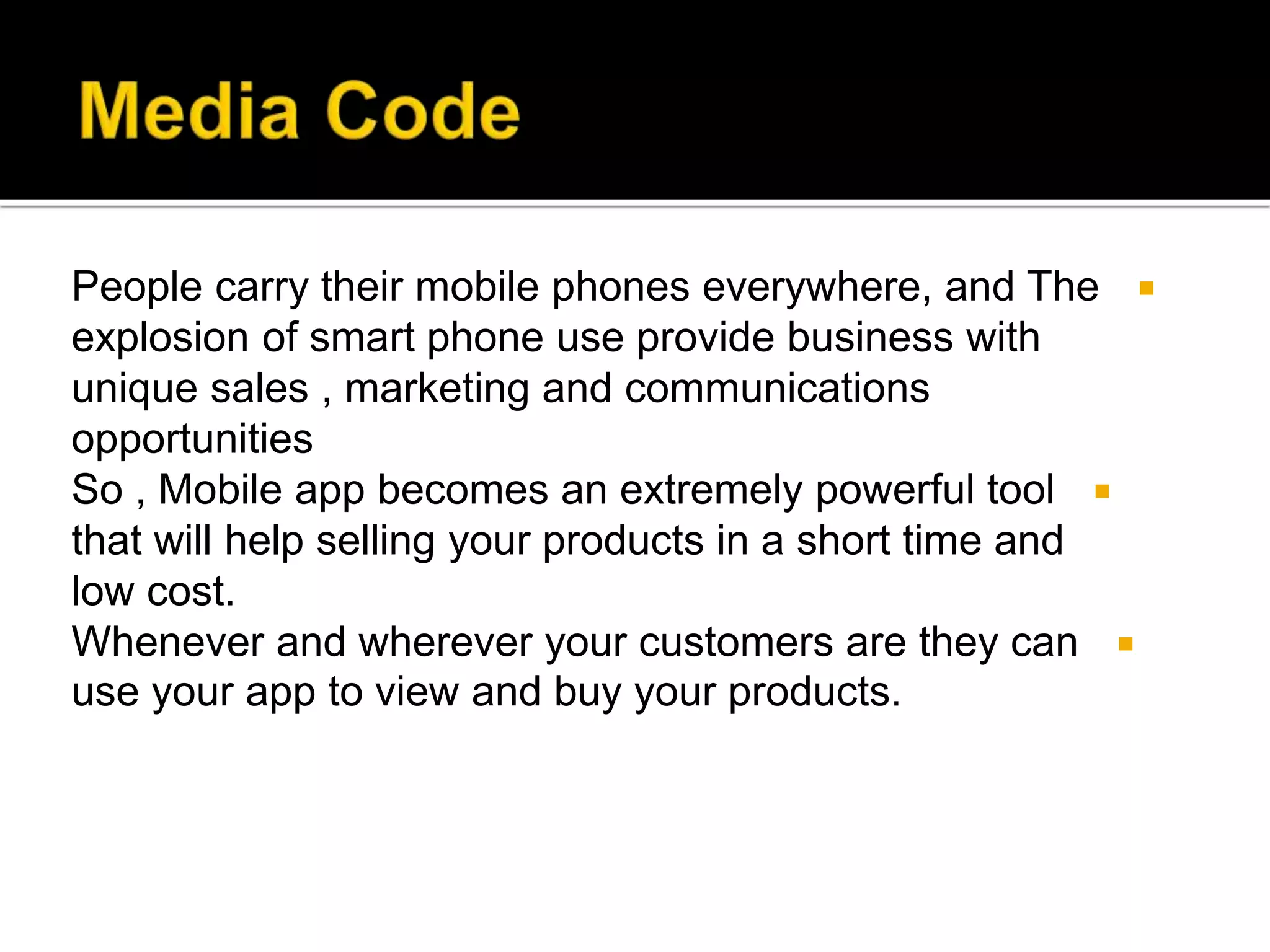 Media Code

People carry their mobile phones everywhere, and The explosion of smart phone use provide business with unique sales , marketing and communications opportunities

So , Mobile app becomes an extremely powerful tool that will help selling your products in a short time and low cost.

Whenever and wherever your customers are they can use your app to view and buy your products.